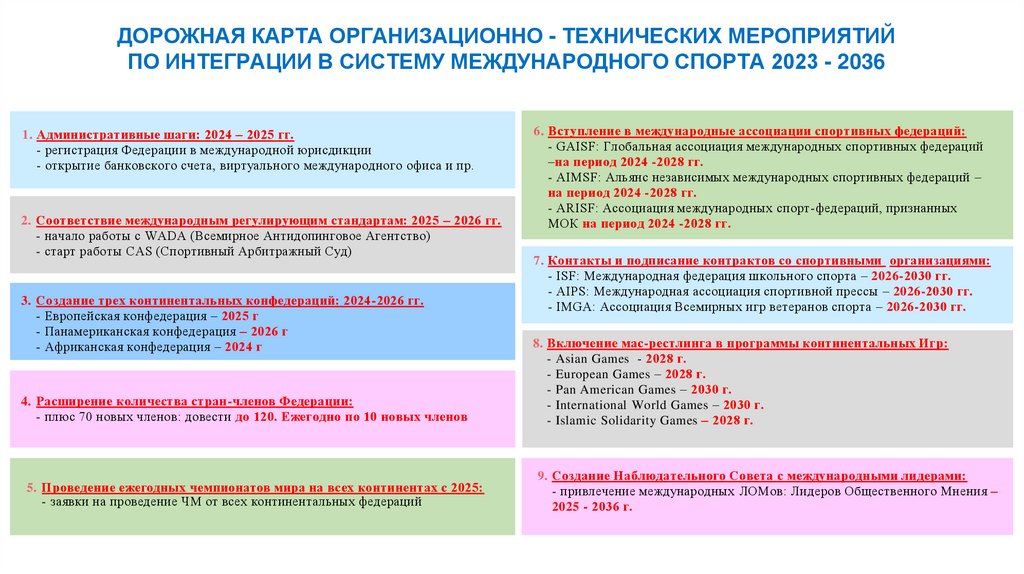 ДОРОЖНАЯ КАРТА ОРГАНИЗАЦИОННО - ТЕХНИЧЕСКИХ МЕРОПРИЯТИЙ ПО ИНТЕГРАЦИИ В СИСТЕМУ МЕЖДУНАРОДНОГО СПОРТА 2023 - 2036

1. Административные шаги: 2024 – 2025 гг.
- регистрация Федерации в международной юрисдикции
- открытие банковского счета, виртуального международного офиса и пр.

2. Соответствие международным регулирующим стандартам: 2025 – 2026 гг.
- начало работы с WADA (Всемирное Антидопинговое Агентство)
- старт работы CAS (Спортивный Арбитражный Суд)

3. Создание трех континентальных конфедераций: 2024-2026 гг.
- Европейская конфедерация – 2025 г
- Панамериканская конфедерация – 2026 г
- Африканская конфедерация – 2024 г

4. Расширение количества стран-членов Федерации:
- плюс 70 новых членов: довести до 120. Ежегодно по 10 новых членов

5. Проведение ежегодных чемпионатов мира на всех континентах с 2025:
- заявки на проведение ЧМ от всех континентальных федераций

6. Вступление в международные ассоциации спортивных федераций:
- GAISF: Глобальная ассоциация международных спортивных федераций –на период 2024 -2028 гг.
- AIMSF: Альянс независимых международных спортивных федераций – на период 2024 -2028 гг.
- ARISF: Ассоциация международных спорт-федераций, признанных МОК на период 2024 -2028 гг.

7. Контакты и подписание контрактов со спортивными организациями:
- ISF: Международная федерация школьного спорта – 2026-2030 гг.
- AIPS: Международная ассоциация спортивной прессы – 2026-2030 гг.
- IMGA: Ассоциация Всемирных игр ветеранов спорта – 2026-2030 гг.

8. Включение мас-рестлинга в программы континентальных Игр:
- Asian Games - 2028 г.
- European Games – 2028 г.
- Pan American Games – 2030 г.
- International World Games – 2030 г.
- Islamic Solidarity Games – 2028 г.

9. Создание Наблюдательного Совета с международными лидерами:
- привлечение международных ЛОМов: Лидеров Общественного Мнения – 2025 - 2036 г.